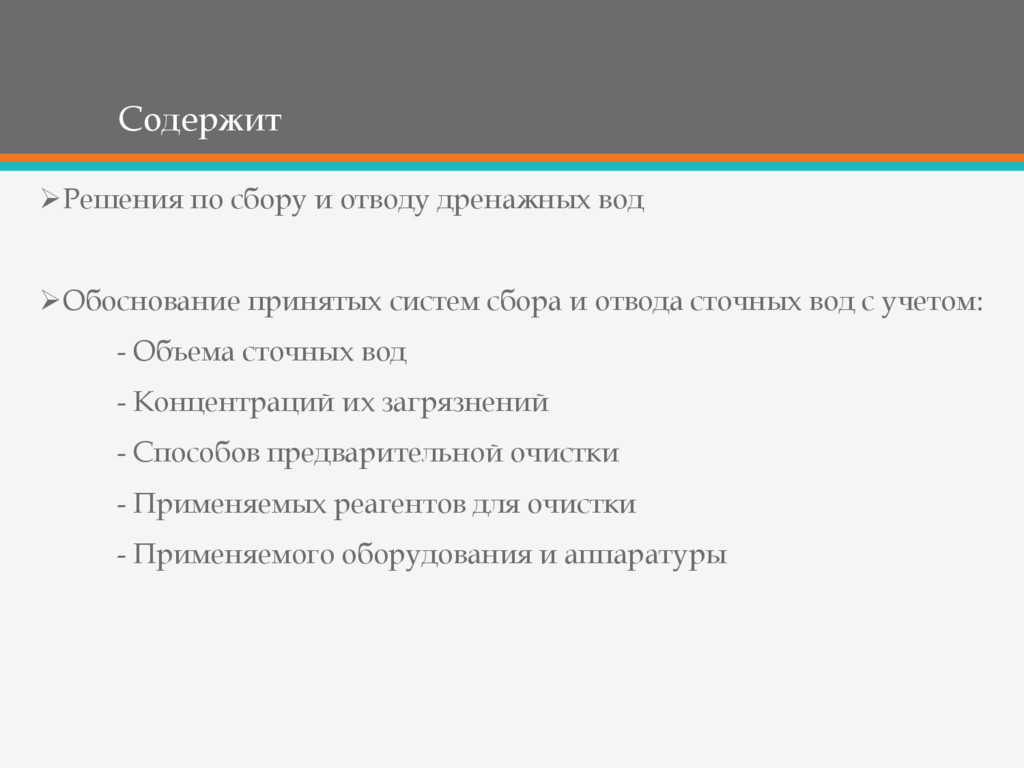 Содержит

➢Решения по сбору и отводу дренажных вод

➢Обоснование принятых систем сбора и отвода сточных вод с учетом:

- Объема сточных вод

- Концентраций их загрязнений

- Способов предварительной очистки

- Применяемых реагентов для очистки

- Применяемого оборудования и аппаратуры